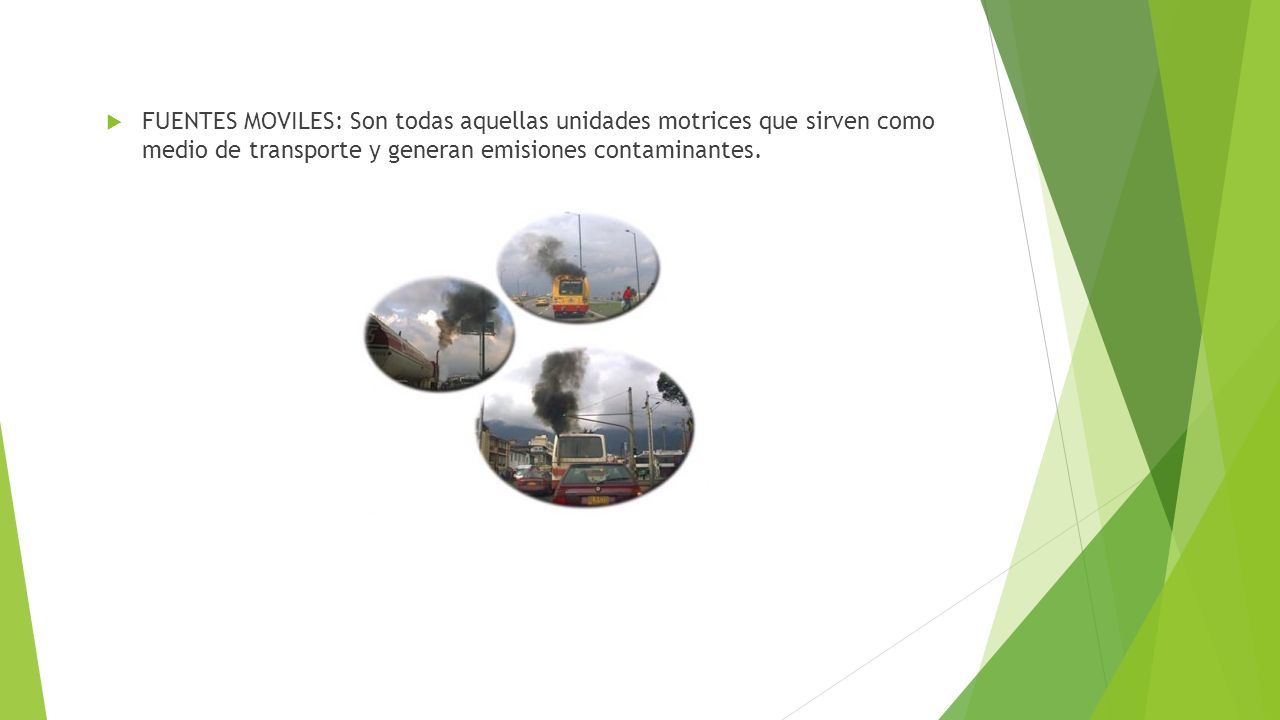 FUENTES MOVILES: Son todas aquellas unidades motrices que sirven como medio de transporte y generan emisiones contaminantes.